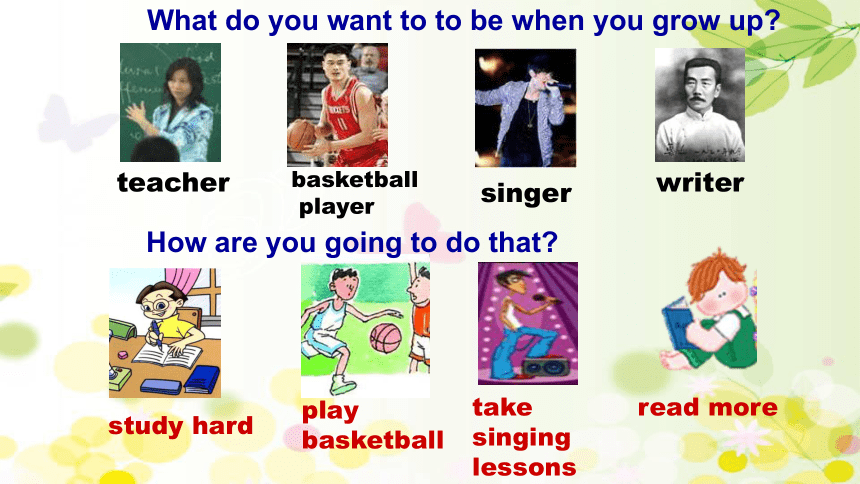 What do you want to to be when you grow up?

teacher

basketball player

singer

writer

How are you going to do that?

study hard

play basketball

take singing lessons

read more